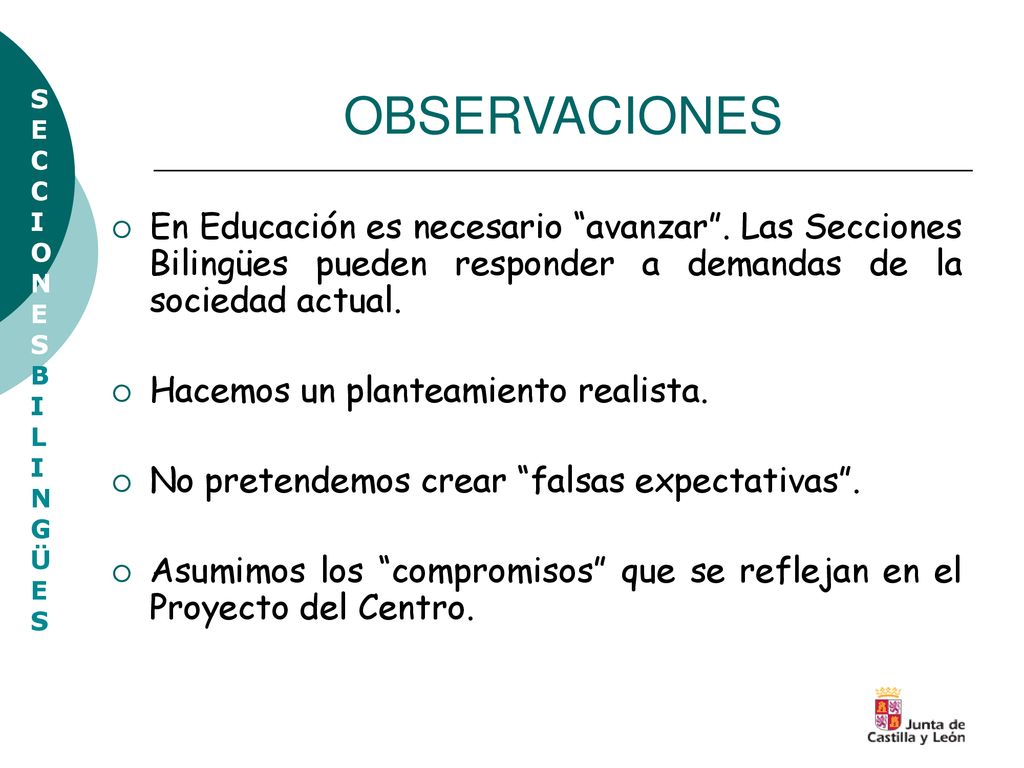 SECCIONES BILINGÜES

OBSERVACIONES

En Educación es necesario “avanzar”. Las Secciones Bilingües pueden responder a demandas de la sociedad actual.

Hacemos un planteamiento realista.

No pretendemos crear “falsas expectativas”.

Asumimos los “compromisos” que se reflejan en el Proyecto del Centro.

Junta de Castilla y León